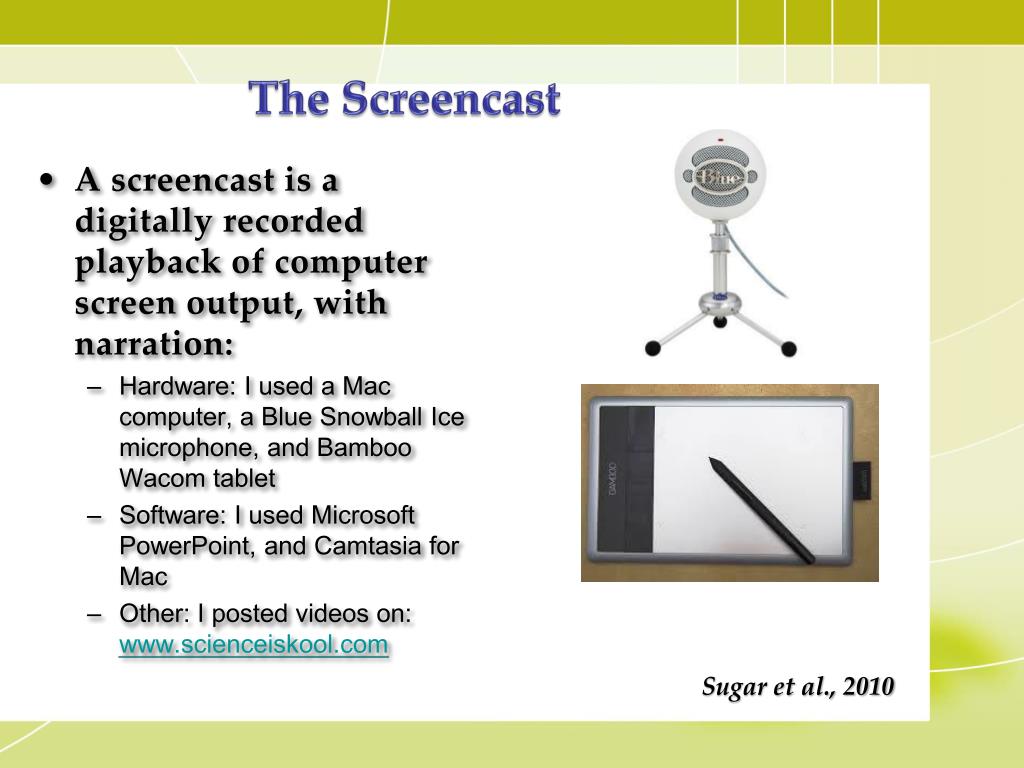 The Screencast

• A screencast is a digitally recorded playback of computer screen output, with narration:
– Hardware: I used a Mac computer, a Blue Snowball Ice microphone, and Bamboo Wacom tablet
– Software: I used Microsoft PowerPoint, and Camtasia for Mac
– Other: I posted videos on: www.scienceiskool.com

Blue

BAMBOO

Sugar et al., 2010